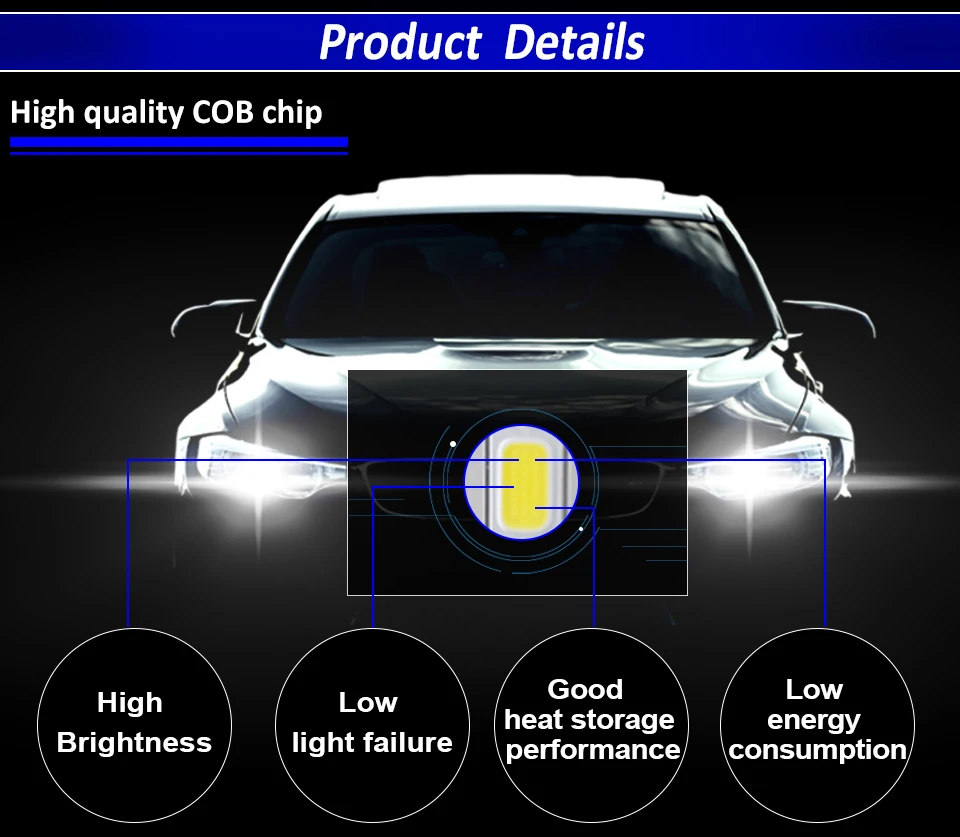 Product Details

High quality COB chip

High Brightness

Low light failure

Good heat storage performance

Low energy consumption